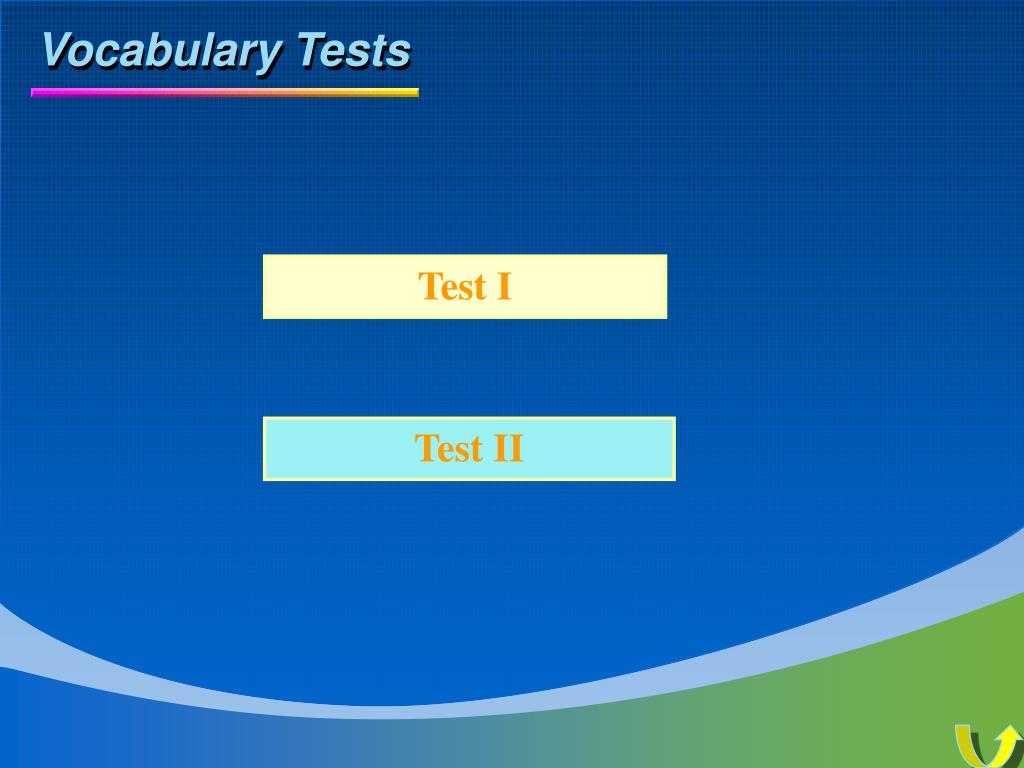 Vocabulary Tests

Test I

Test II